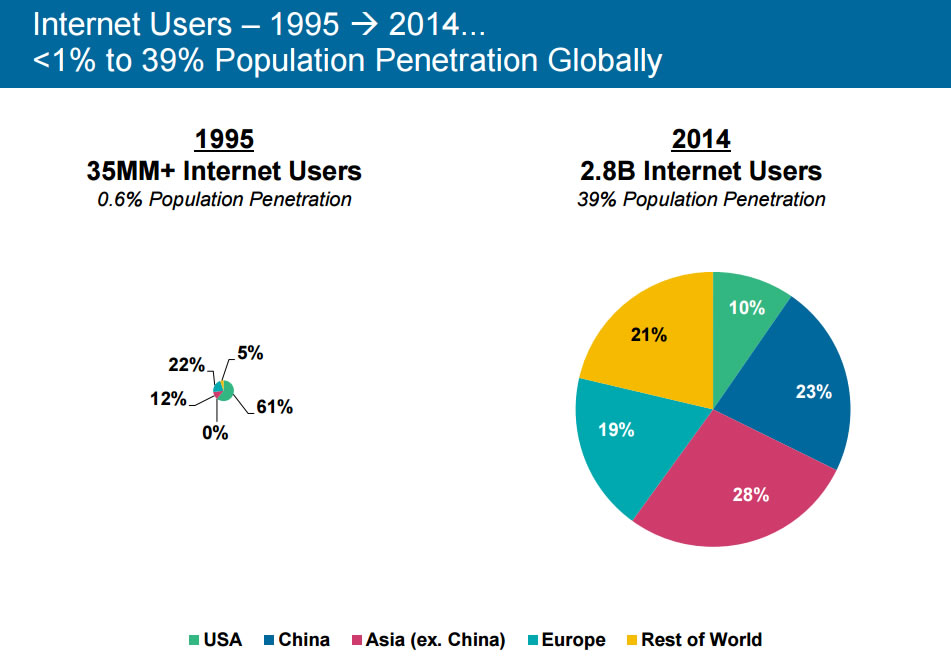 Internet Users – 1995 → 2014...
<1% to 39% Population Penetration Globally

1995
35MM+ Internet Users
0.6% Population Penetration

22%
5%
12%
61%
0%

2014
2.8B Internet Users
39% Population Penetration

10%
23%
28%
19%
21%

USA China Asia (ex. China) Europe Rest of World